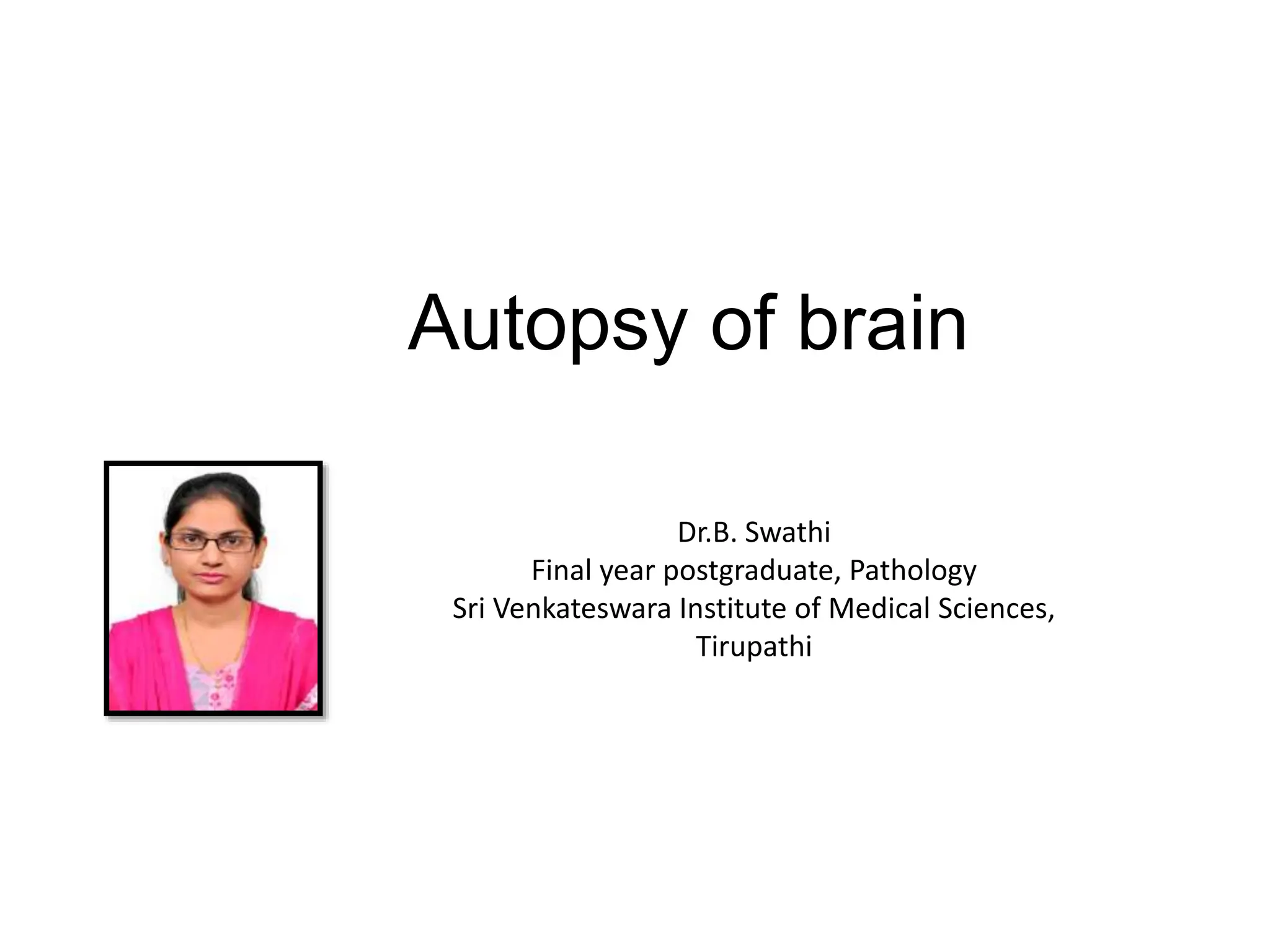 Autopsy of brain

Dr.B. Swathi
Final year postgraduate, Pathology
Sri Venkateswara Institute of Medical Sciences, Tirupathi